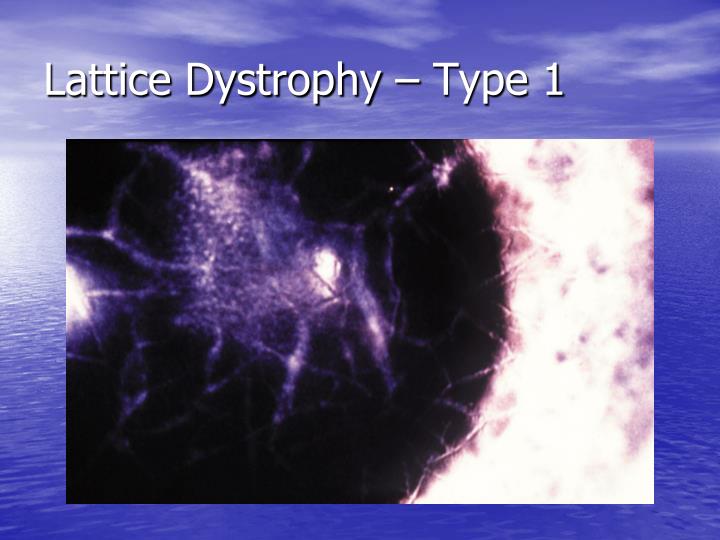 Lattice Dystrophy – Type 1